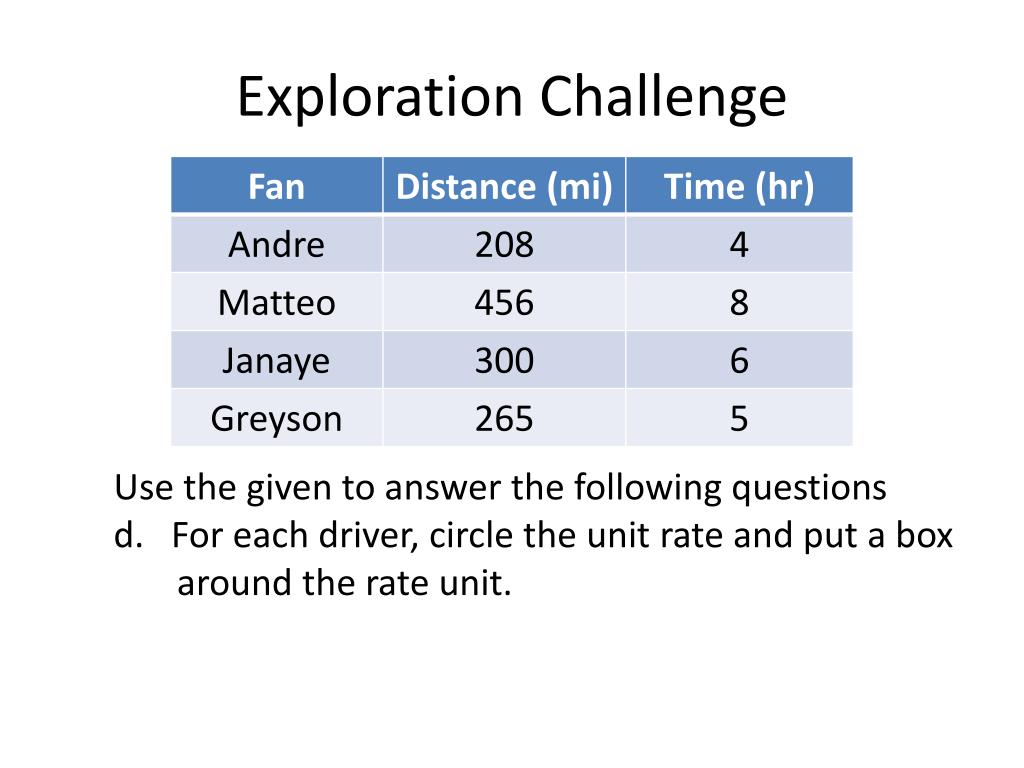 Exploration Challenge

| Fan | Distance (mi) | Time (hr) |
|---|---|---|
| Andre | 208 | 4 |
| Matteo | 456 | 8 |
| Janaye | 300 | 6 |
| Greyson | 265 | 5 |

Use the given to answer the following questions
d. For each driver, circle the unit rate and put a box around the rate unit.